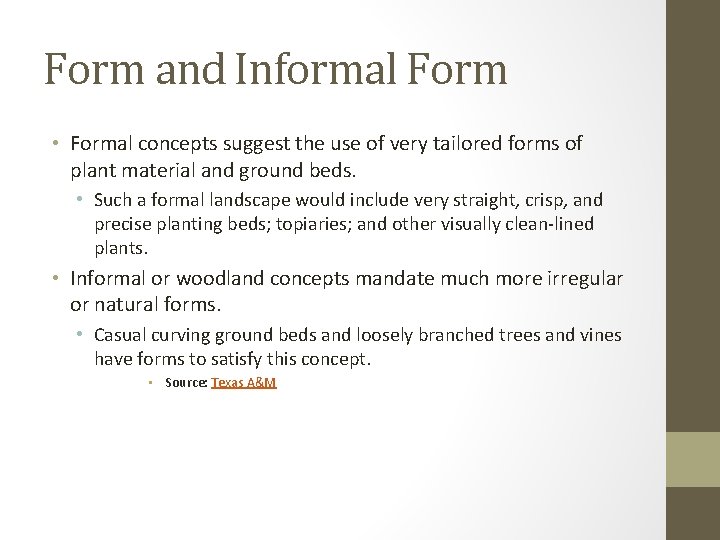 Form and Informal Form

• Formal concepts suggest the use of very tailored forms of plant material and ground beds.

• Such a formal landscape would include very straight, crisp, and precise planting beds; topiaries; and other visually clean-lined plants.

• Informal or woodland concepts mandate much more irregular or natural forms.

• Casual curving ground beds and loosely branched trees and vines have forms to satisfy this concept.

• Source: Texas A&M